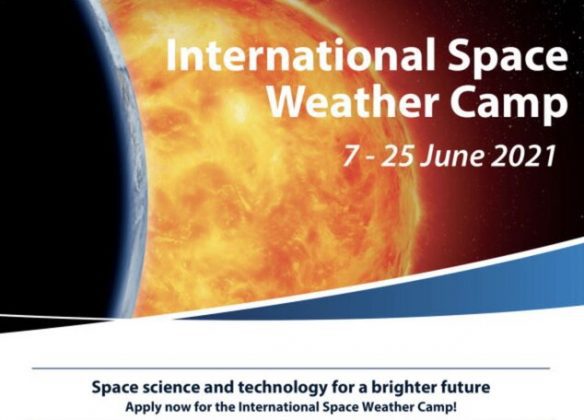 International Space Weather Camp

7 - 25 June 2021

Space science and technology for a brighter future
Apply now for the International Space Weather Camp!